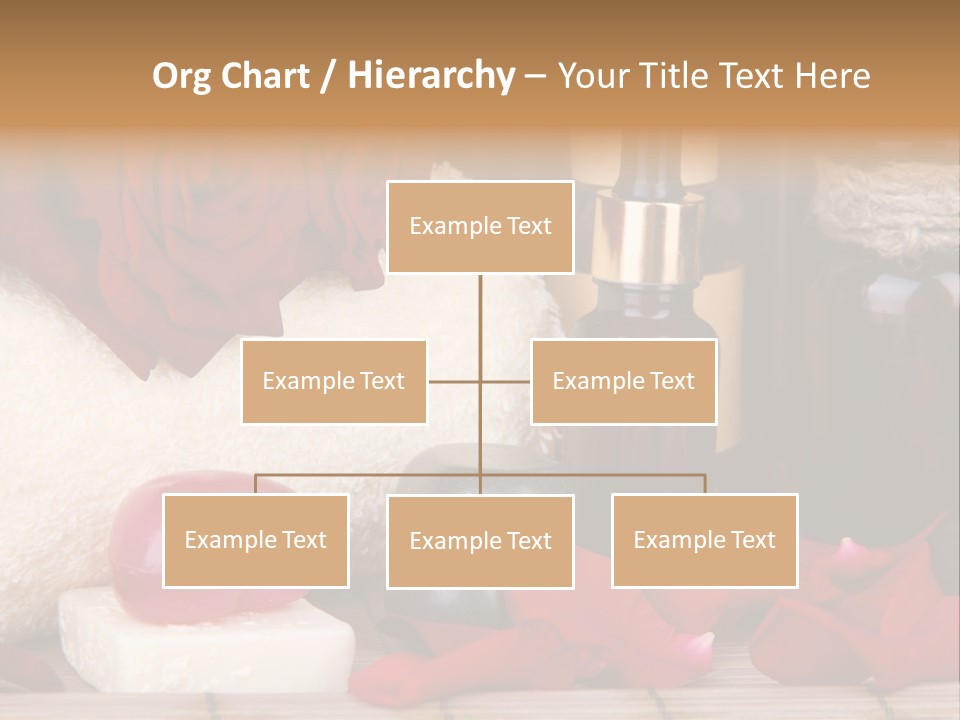 Org Chart / Hierarchy – Your Title Text Here

Example Text

Example Text

Example Text

Example Text

Example Text

Example Text